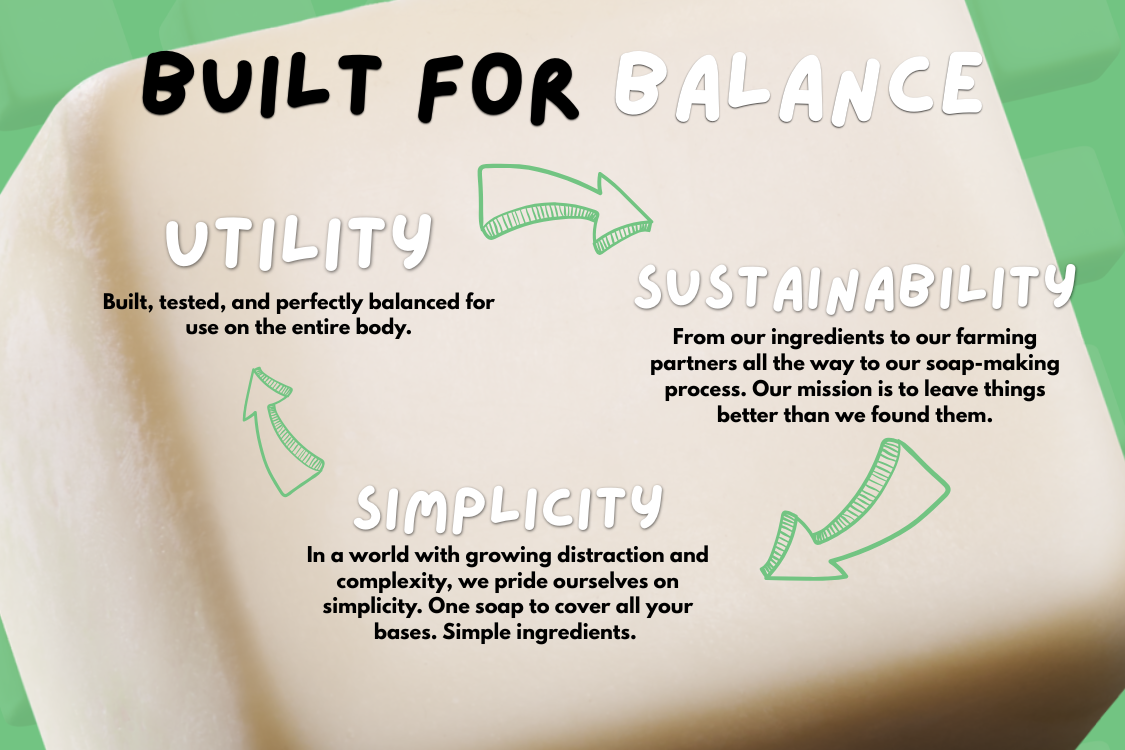 BUILT FOR BALANCE

UTILITY

Built, tested, and perfectly balanced for use on the entire body.

SUSTAINABILITY

From our ingredients to our farming partners all the way to our soap-making process. Our mission is to leave things better than we found them.

SIMPLICITY

In a world with growing distraction and complexity, we pride ourselves on simplicity. One soap to cover all your bases. Simple ingredients.